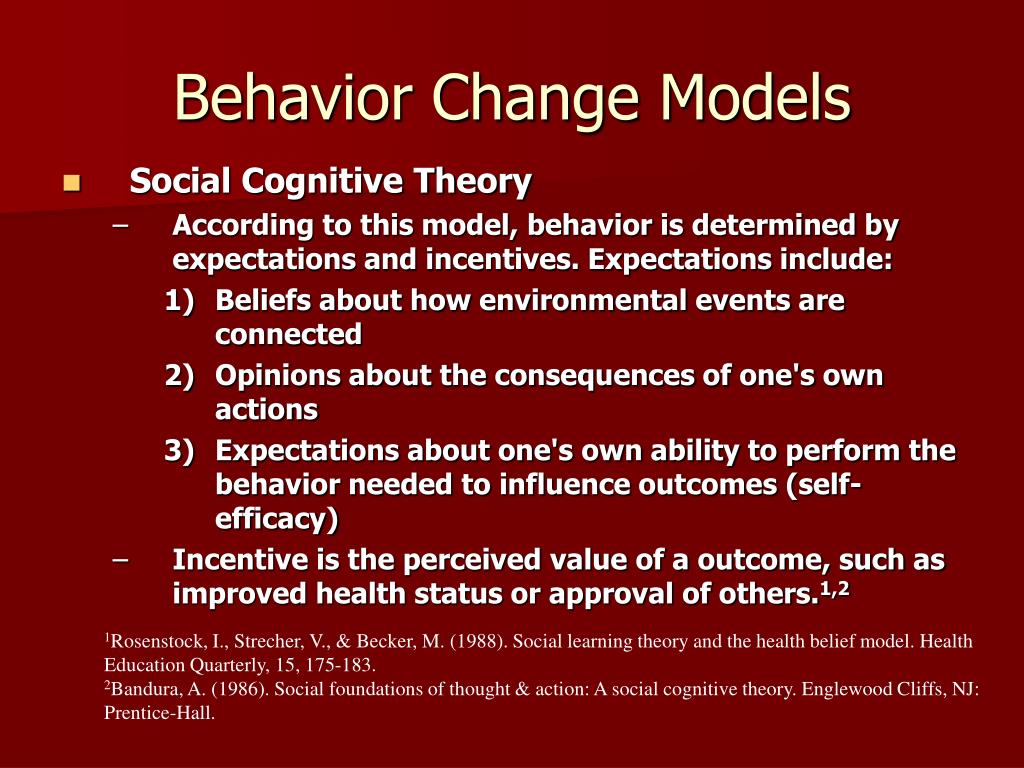 Behavior Change Models

Social Cognitive Theory

– According to this model, behavior is determined by expectations and incentives. Expectations include:

1) Beliefs about how environmental events are connected
2) Opinions about the consequences of one's own actions
3) Expectations about one's own ability to perform the behavior needed to influence outcomes (self-efficacy)

– Incentive is the perceived value of a outcome, such as improved health status or approval of others.$^{1,2}$

$^1$Rosenstock, I., Strecher, V., & Becker, M. (1988). Social learning theory and the health belief model. Health Education Quarterly, 15, 175-183.
$^2$Bandura, A. (1986). Social foundations of thought & action: A social cognitive theory. Englewood Cliffs, NJ: Prentice-Hall.